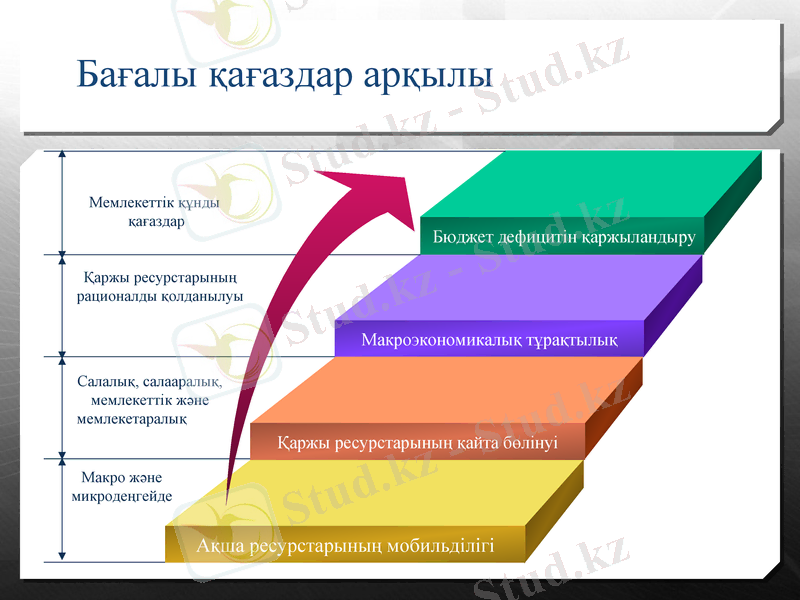 Бағалы қағаздар арқылы

Мемлекеттік құнды қағаздар

Қаржы ресурстарының рационалды қолданылуы

Салалық, салааралық, мемлекеттік және мемлекетаралық

Макро және микродеңгейде

Бюджет дефицитін қаржыландыру

Макроэкономикалық тұрақтылық

Қаржы ресурстарының қайта бөлінуі

Ақша ресурстарының мобильділігі

Stud.kz - Stud.kz